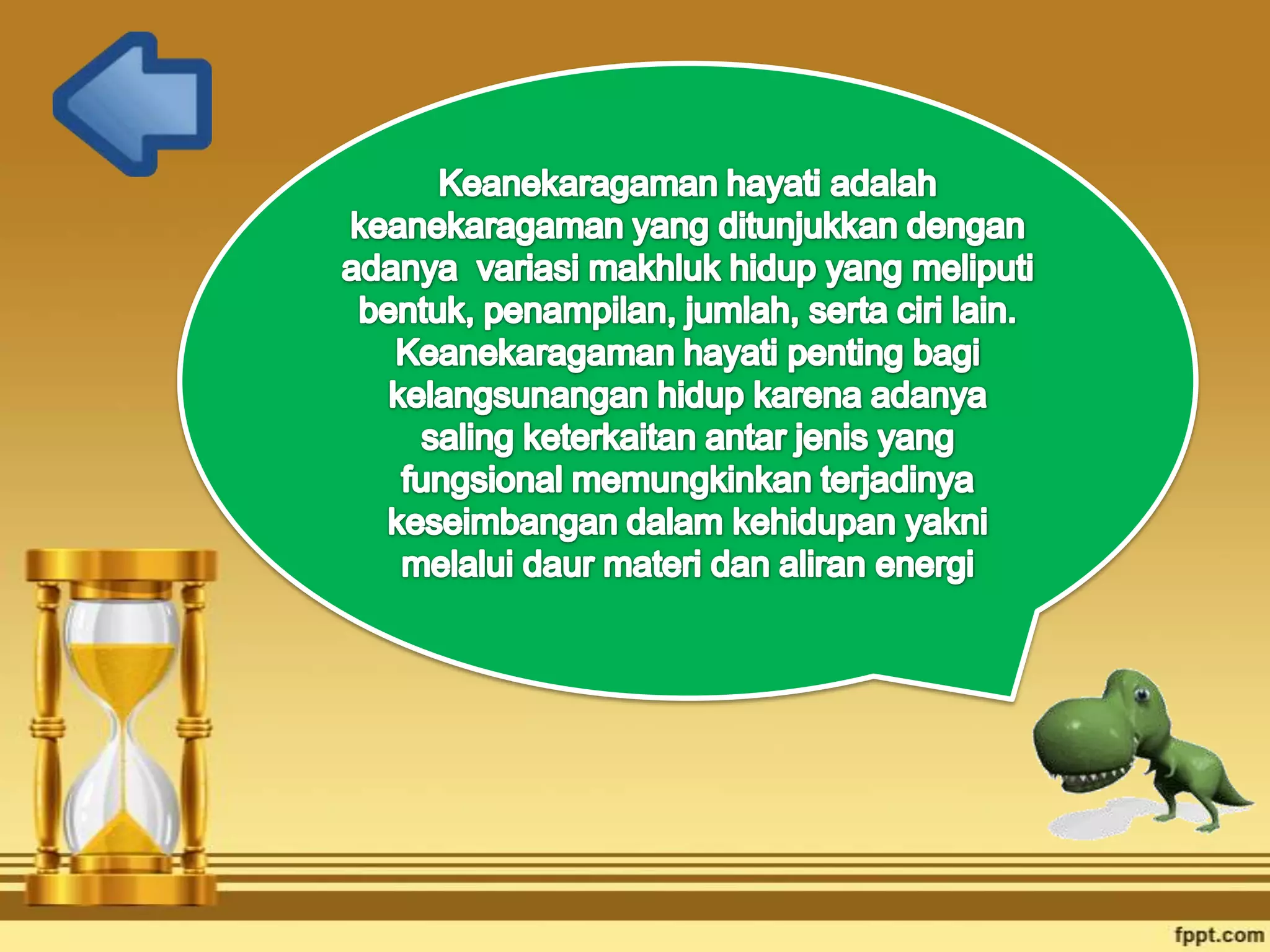 Keanekaragaman hayati adalah keanekaragaman yang ditunjukkan dengan adanya variasi makhluk hidup yang meliputi bentuk, penampilan, jumlah, serta ciri lain. Keanekaragaman hayati penting bagi kelangsunangan hidup karena adanya saling keterkaitan antar jenis yang fungsional memungkinkan terjadinya keseimbangan dalam kehidupan yakni melalui daur materi dan aliran energi

fppt.com